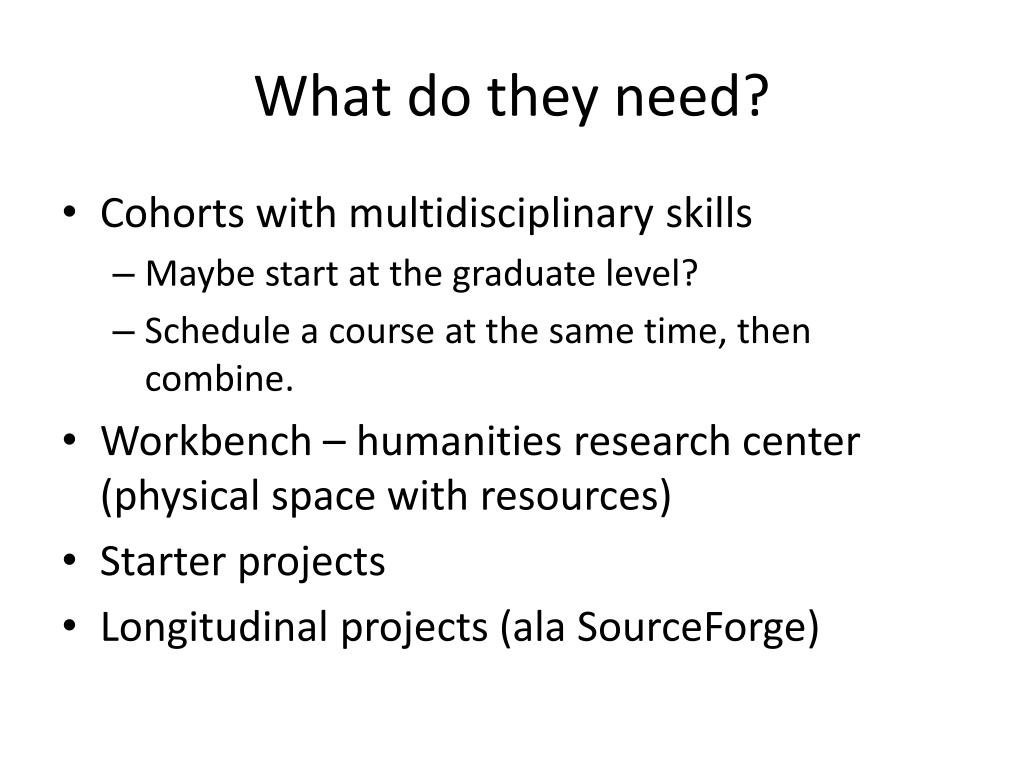 What do they need?

• Cohorts with multidisciplinary skills
– Maybe start at the graduate level?
– Schedule a course at the same time, then combine.
• Workbench – humanities research center (physical space with resources)
• Starter projects
• Longitudinal projects (ala SourceForge)